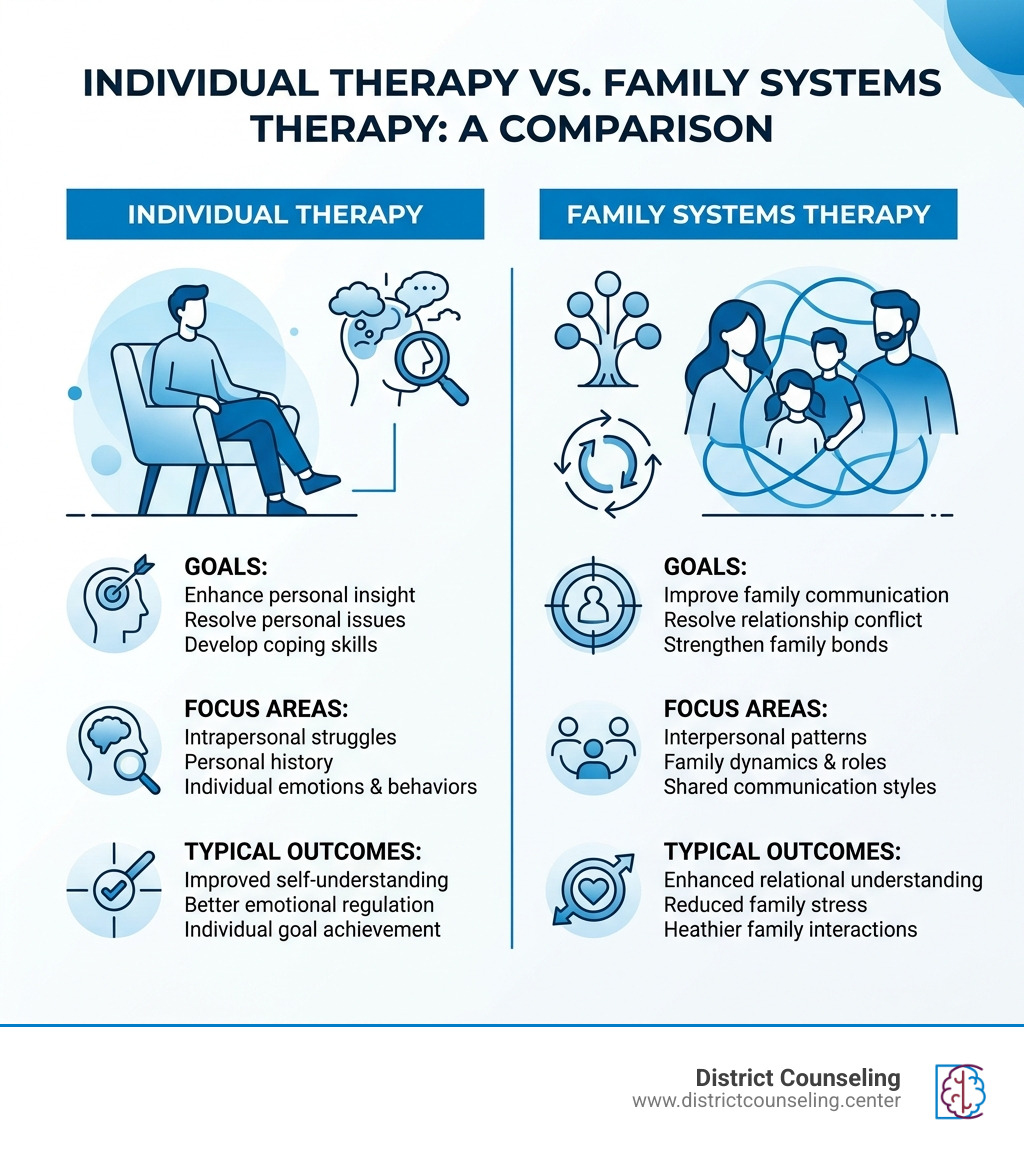 INDIVIDUAL THERAPY VS. FAMILY SYSTEMS THERAPY: A COMPARISON

INDIVIDUAL THERAPY

GOALS:
Enhance personal insight
Resolve personal issues
Develop coping skills

FOCUS AREAS:
Intrapersonal struggles
Personal history
Individual emotions & behaviors

TYPICAL OUTCOMES:
Improved self-understanding
Better emotional regulation
Individual goal achievement

FAMILY SYSTEMS THERAPY

GOALS:
Improve family communication
Resolve relationship conflict
Strengthen family bonds

FOCUS AREAS:
Interpersonal patterns
Family dynamics & roles
Shared communication styles

TYPICAL OUTCOMES:
Enhanced relational understanding
Reduced family stress
Heathier family interactions

District Counseling
www.districtcounseling.center